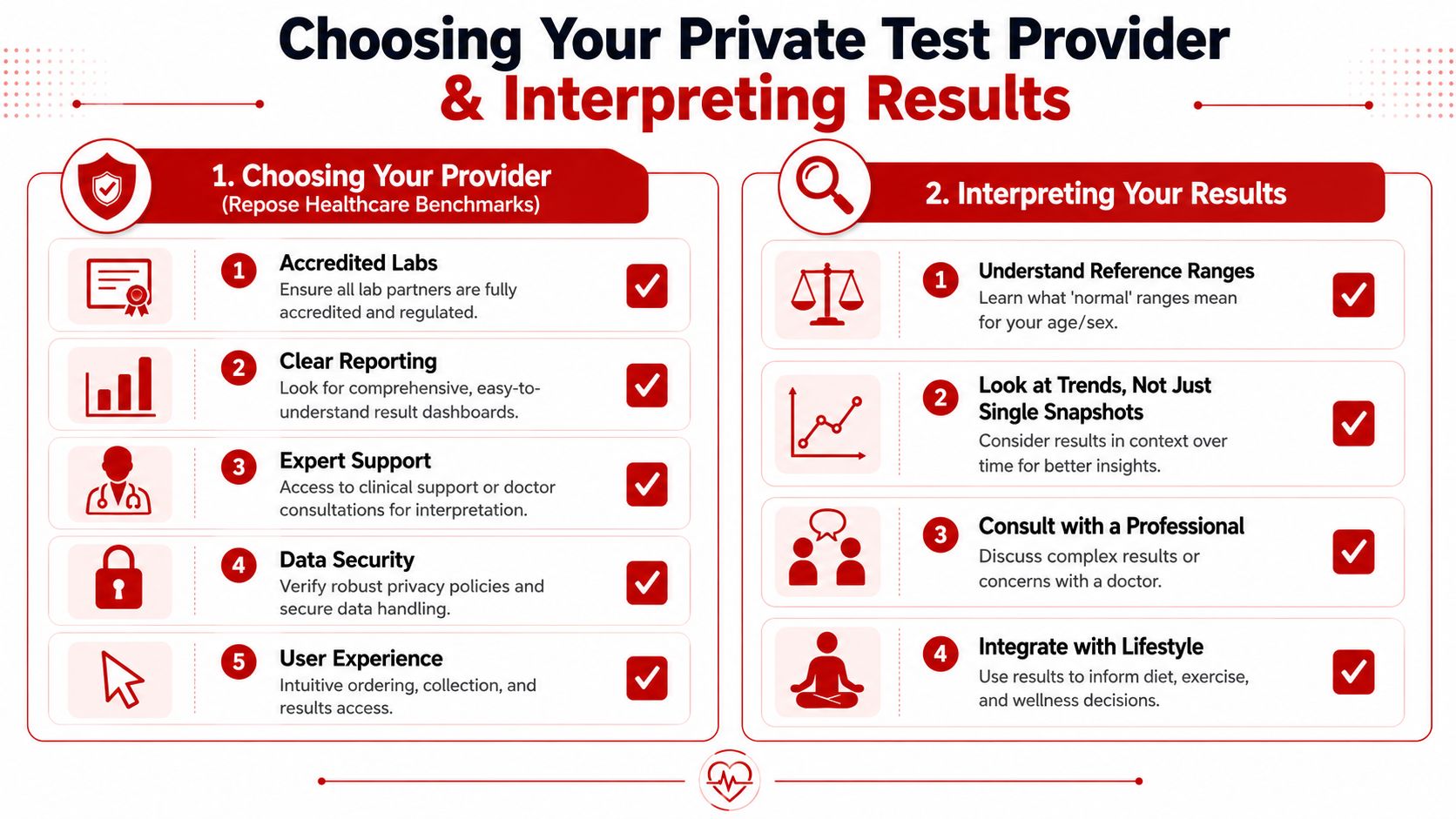 Choosing Your Private Test Provider
& Interpreting Results

1. Choosing Your Provider
(Repose Healthcare Benchmarks)

1 Accredited Labs
Ensure all lab partners are fully accredited and regulated.

2 Clear Reporting
Look for comprehensive, easy-to-understand result dashboards.

3 Expert Support
Access to clinical support or doctor consultations for interpretation.

4 Data Security
Verify robust privacy policies and secure data handling.

5 User Experience
Intuitive ordering, collection, and results access.

2. Interpreting Your Results

1 Understand Reference Ranges
Learn what 'normal' ranges mean for your age/sex.

2 Look at Trends, Not Just Single Snapshots
Consider results in context over time for better insights.

3 Consult with a Professional
Discuss complex results or concerns with a doctor.

4 Integrate with Lifestyle
Use results to inform diet, exercise, and wellness decisions.